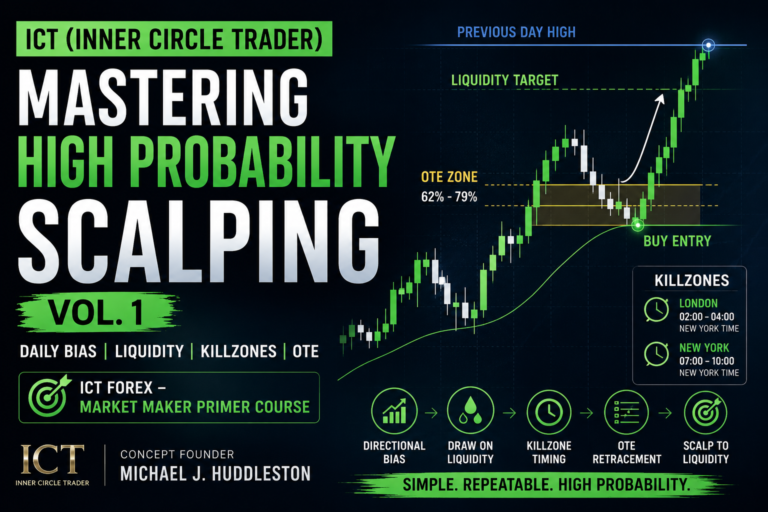 ICT (INNER CIRCLE TRADER)

MASTERING
HIGH PROBABILITY
SCALPING

VOL. 1

DAILY BIAS | LIQUIDITY | KILLZONES | OTE

ICT FOREX –
MARKET MAKER PRIMER COURSE

ICT
INNER CIRCLE TRADER

CONCEPT FOUNDER
MICHAEL J. HUDDLESTON

PREVIOUS DAY HIGH

LIQUIDITY TARGET

OTE ZONE
62% - 79%

BUY ENTRY

KILLZONES

LONDON
02:00 – 04:00
NEW YORK TIME

NEW YORK
07:00 – 10:00
NEW YORK TIME

DIRECTIONAL BIAS

DRAW ON LIQUIDITY

KILLZONE TIMING

OTE RETRACEMENT

SCALP TO LIQUIDITY

SIMPLE. REPEATABLE. HIGH PROBABILITY.